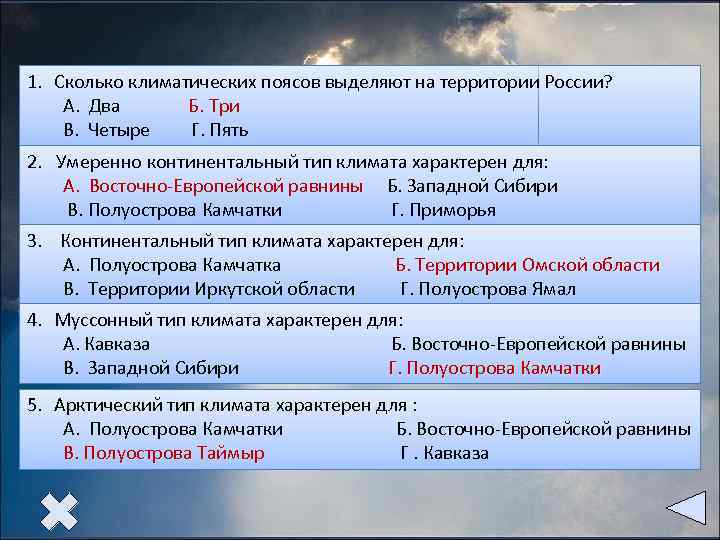 1. Сколько климатических поясов выделяют на территории России?
А. Два Б. Три
В. Четыре Г. Пять

2. Умеренно континентальный тип климата характерен для:
А. Восточно-Европейской равнины Б. Западной Сибири
В. Полуострова Камчатки Г. Приморья

3. Континентальный тип климата характерен для:
А. Полуострова Камчатка Б. Территории Омской области
В. Территории Иркутской области Г. Полуострова Ямал

4. Муссонный тип климата характерен для:
А. Кавказа Б. Восточно-Европейской равнины
В. Западной Сибири Г. Полуострова Камчатки

5. Арктический тип климата характерен для :
А. Полуострова Камчатки Б. Восточно-Европейской равнины
В. Полуострова Таймыр Г . Кавказа